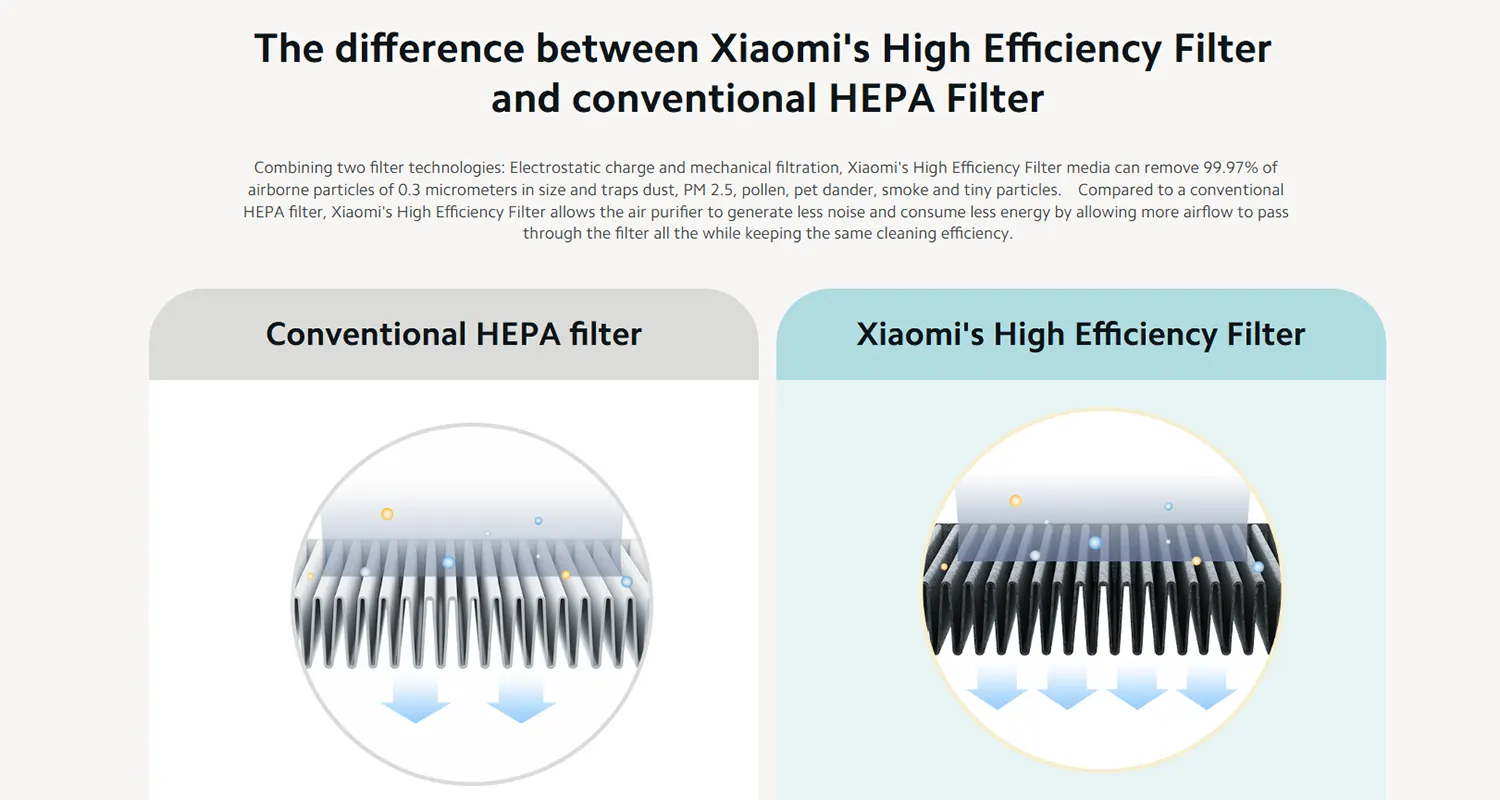 The difference between Xiaomi's High Efficiency Filter and conventional HEPA Filter

Combining two filter technologies: Electrostatic charge and mechanical filtration, Xiaomi's High Efficiency Filter media can remove 99.97% of airborne particles of 0.3 micrometers in size and traps dust, PM 2.5, pollen, pet dander, smoke and tiny particles. Compared to a conventional HEPA filter, Xiaomi's High Efficiency Filter allows the air purifier to generate less noise and consume less energy by allowing more airflow to pass through the filter all the while keeping the same cleaning efficiency.

Conventional HEPA filter

Xiaomi's High Efficiency Filter